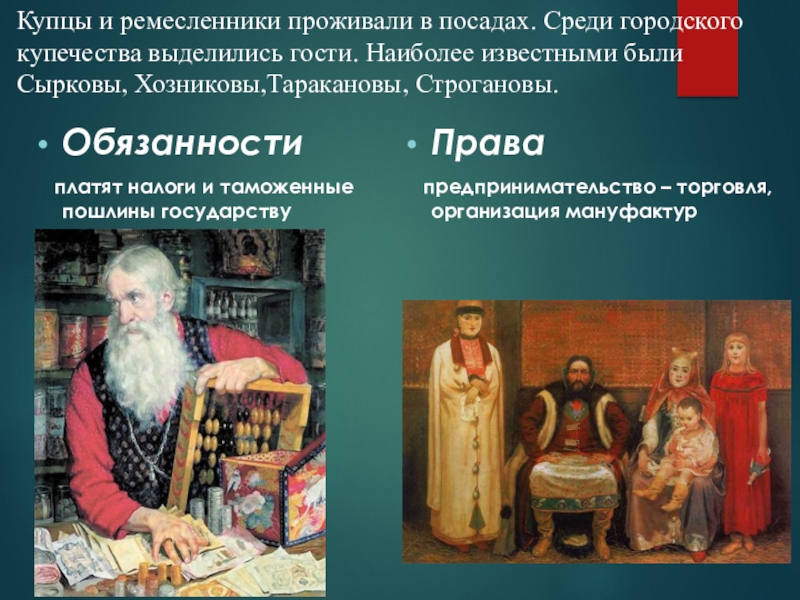 Купцы и ремесленники проживали в посадах. Среди городского купечества выделились гости. Наиболее известными были Сырковы, Хозниковы,Таракановы, Строгановы.

• Обязанности

платят налоги и таможенные пошлины государству

• Права

предпринимательство – торговля, организация мануфактур